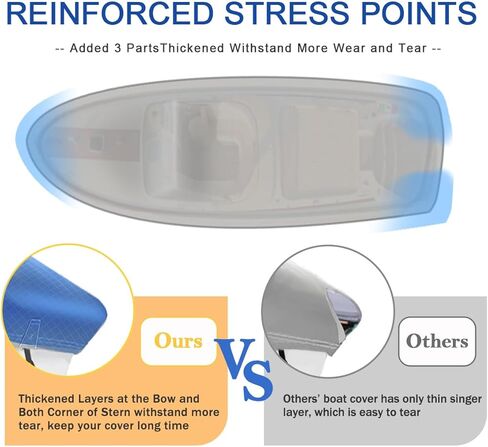 REINFORCED STRESS POINTS

-- Added 3 PartsThickened Withstand More Wear and Tear --

Ours

VS

Others

Thickened Layers at the Bow and Both Corner of Stern withstand more tear, keep your cover long time

Others' boat cover has only thin singer layer, which is easy to tear